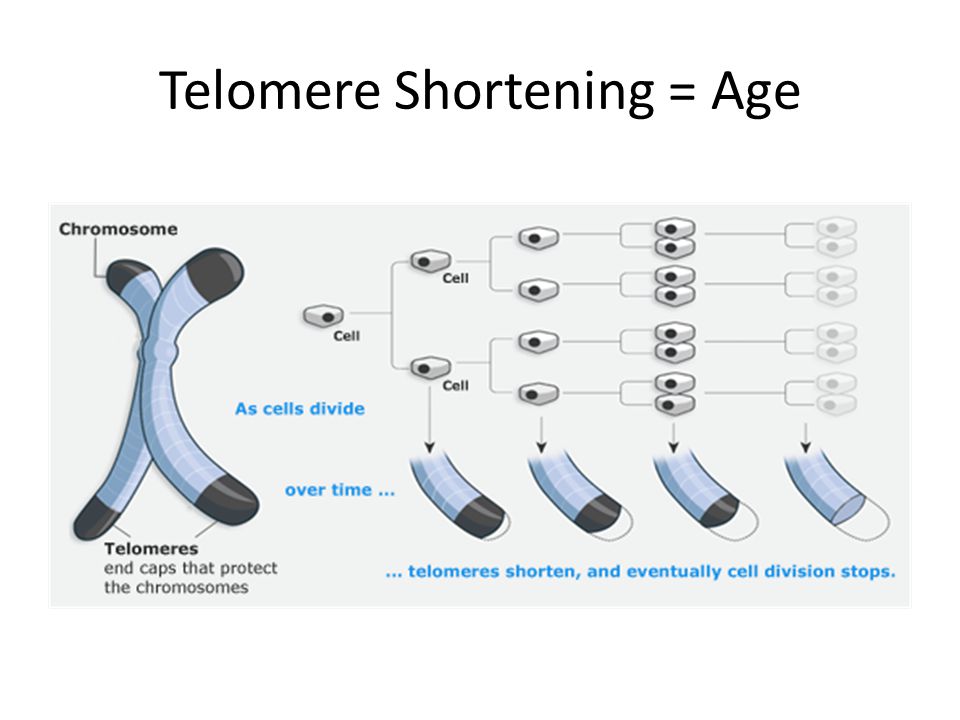 Telomere Shortening = Age

Chromosome

Cell

Cell

Cell

As cells divide

over time ...

Telomeres
end caps that protect the chromosomes

... telomeres shorten, and eventually cell division stops.